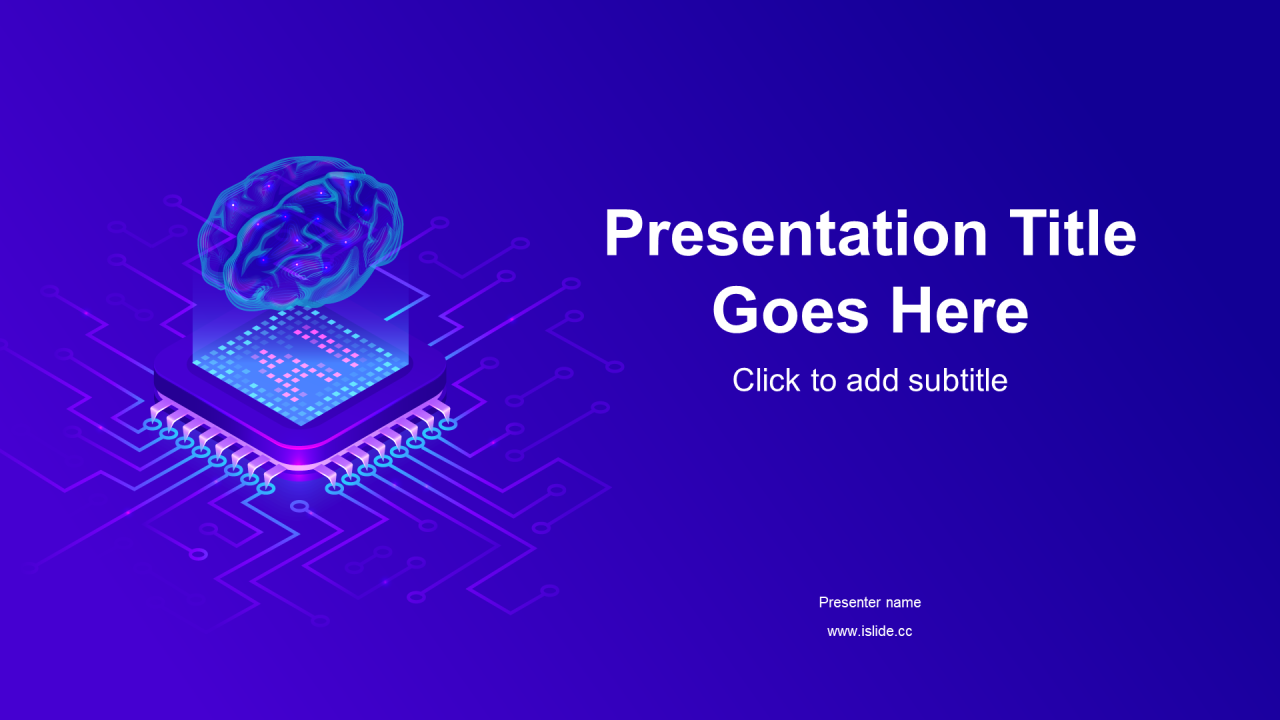 Presentation Title Goes Here

Click to add subtitle

Presenter name

www.islide.cc